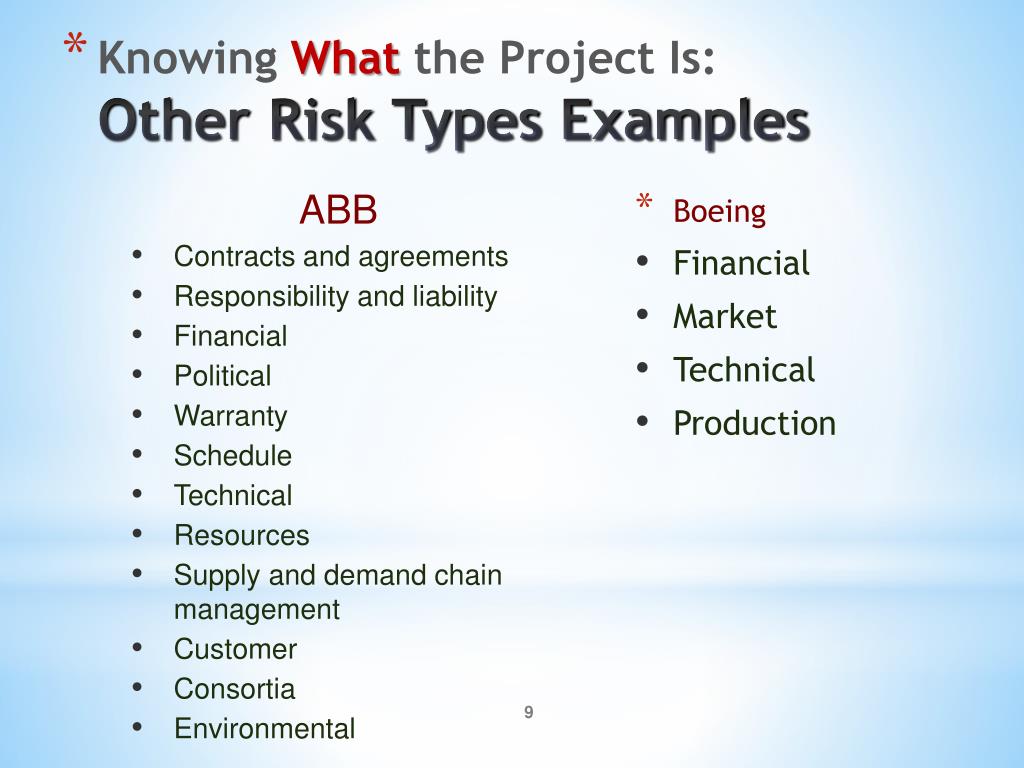 * Knowing What the Project Is:
Other Risk Types Examples

ABB
• Contracts and agreements
• Responsibility and liability
• Financial
• Political
• Warranty
• Schedule
• Technical
• Resources
• Supply and demand chain management
• Customer
• Consortia
• Environmental

* Boeing
• Financial
• Market
• Technical
• Production

9